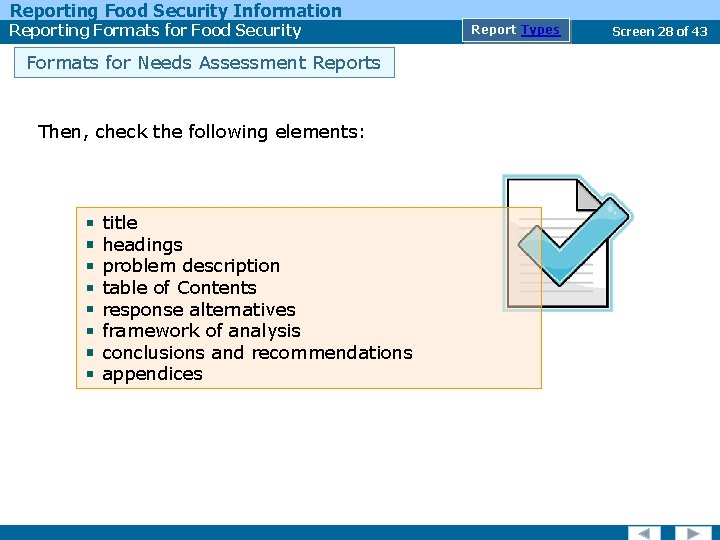 Reporting Food Security Information
Reporting Formats for Food Security

Report Types

Screen 28 of 43

Formats for Needs Assessment Reports

Then, check the following elements:

- title
- headings
- problem description
- table of Contents
- response alternatives
- framework of analysis
- conclusions and recommendations
- appendices